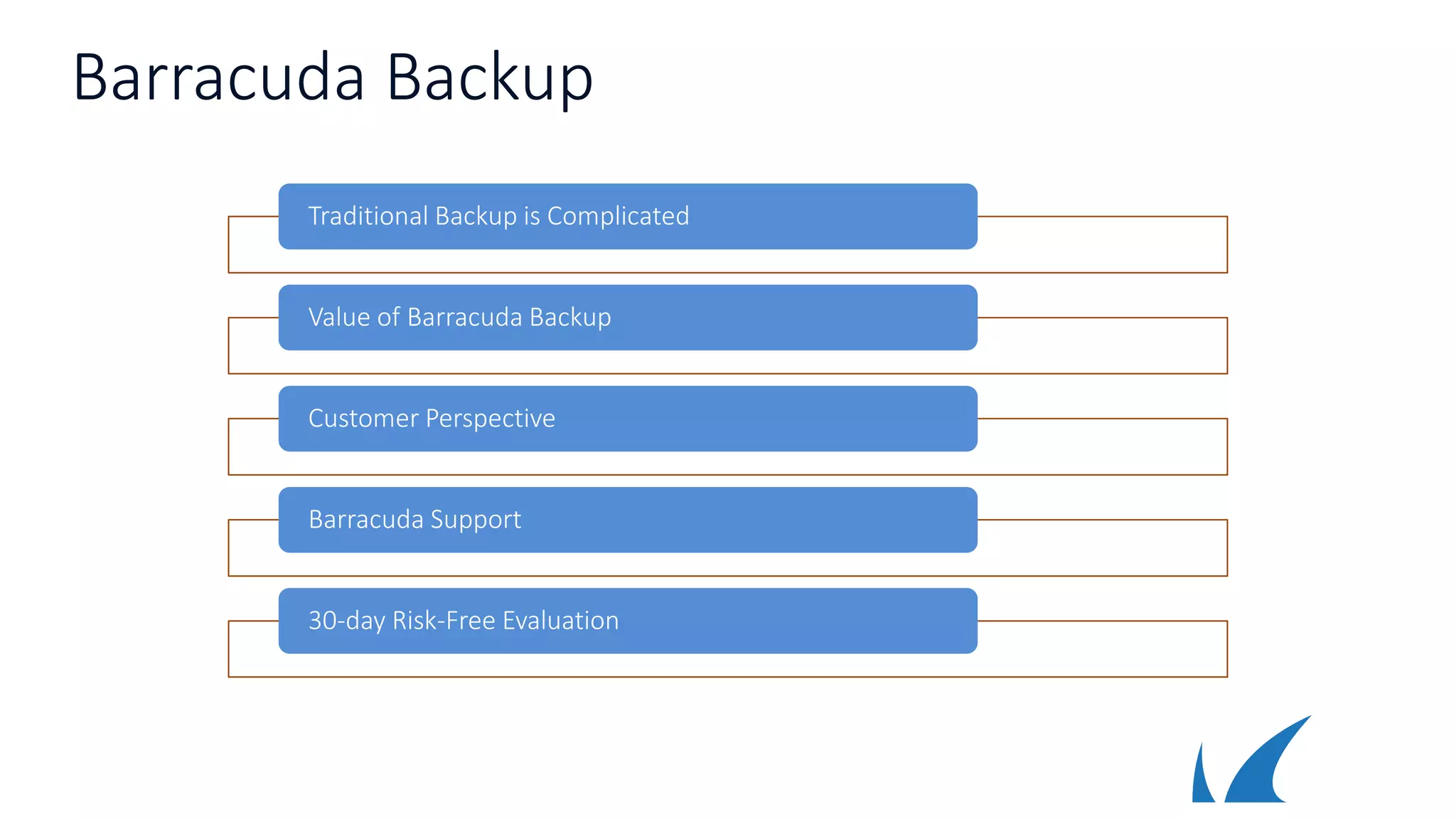 Barracuda Backup

Traditional Backup is Complicated

Value of Barracuda Backup

Customer Perspective

Barracuda Support

30-day Risk-Free Evaluation